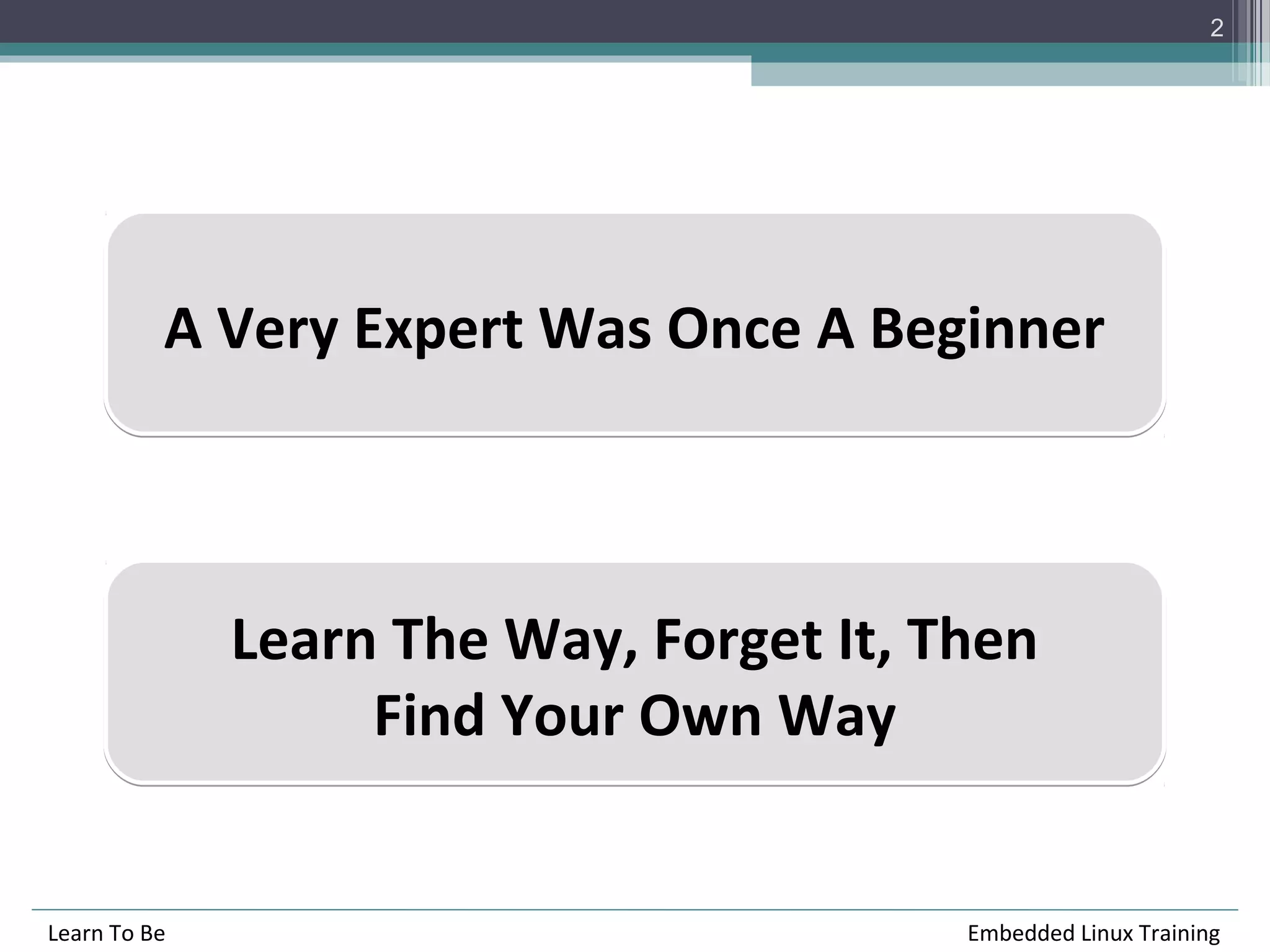 2

A Very Expert Was Once A Beginner

Learn The Way, Forget It, Then Find Your Own Way

Learn To Be

Embedded Linux Training